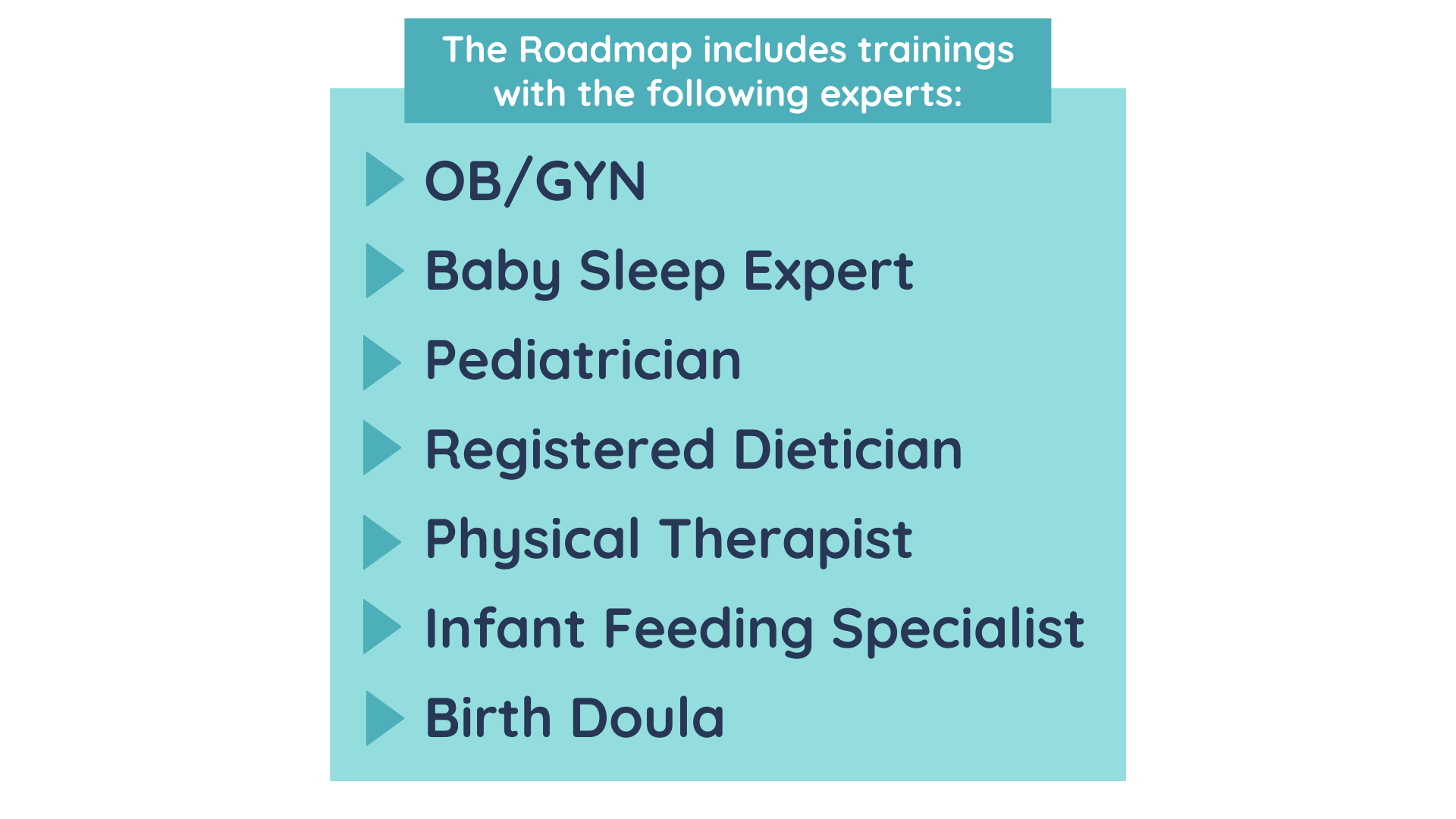 The Roadmap includes trainings with the following experts:

OB/GYN
Baby Sleep Expert
Pediatrician
Registered Dietician
Physical Therapist
Infant Feeding Specialist
Birth Doula